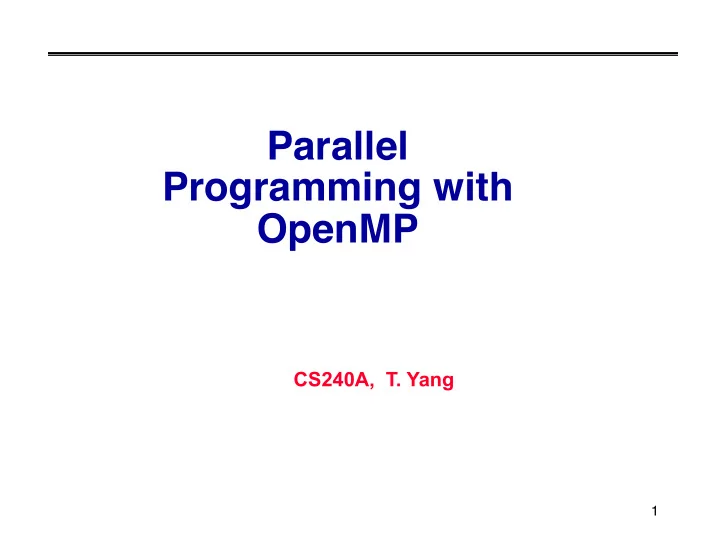 Parallel Programming with OpenMP

CS240A, T. Yang

1